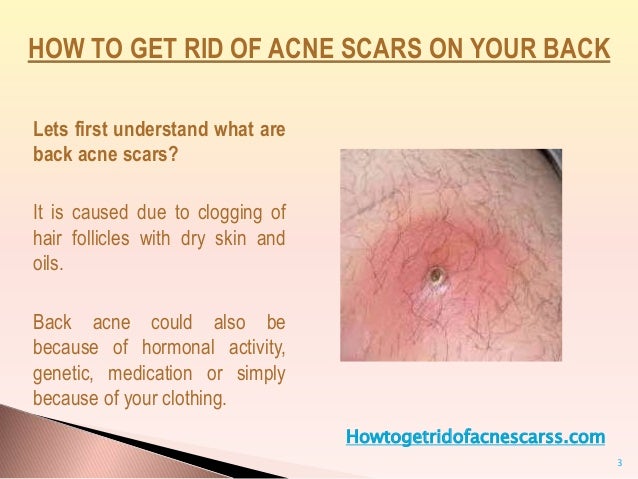 HOW TO GET RID OF ACNE SCARS ON YOUR BACK

Lets first understand what are back acne scars?

It is caused due to clogging of hair follicles with dry skin and oils.

Back acne could also be because of hormonal activity, genetic, medication or simply because of your clothing.

Howtogetridofacnescarss.com

3